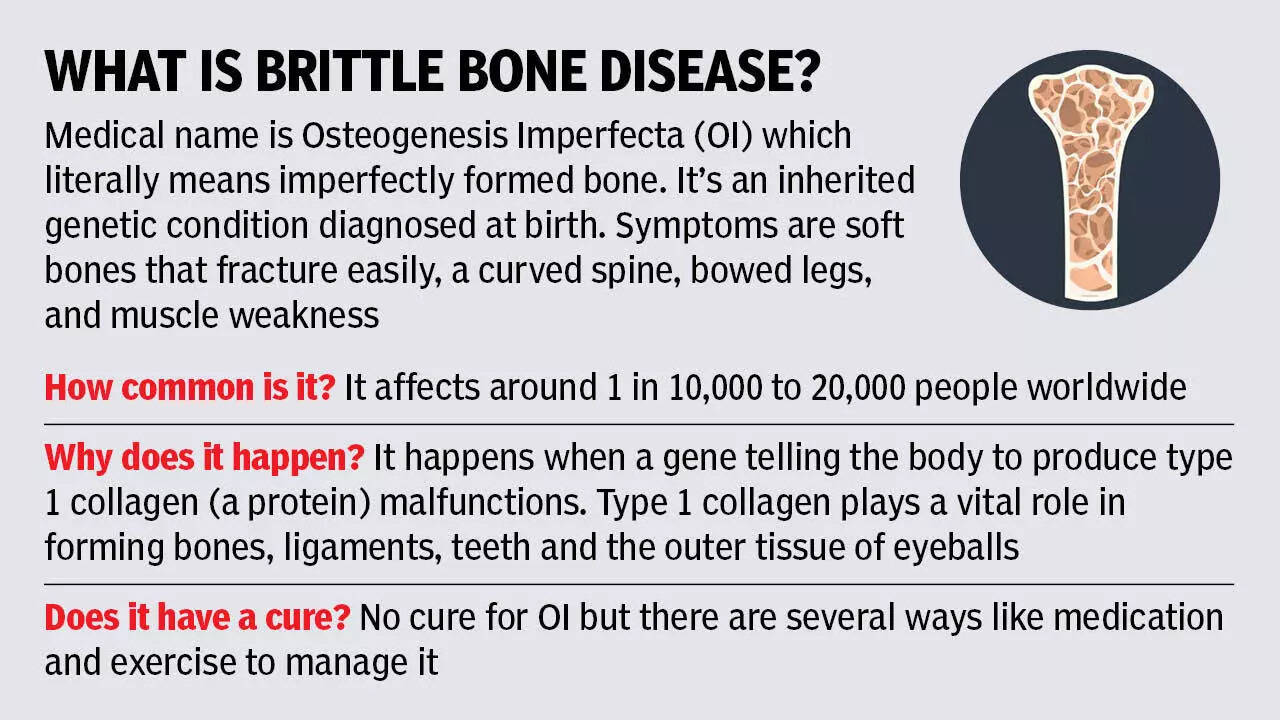 WHAT IS BRITTLE BONE DISEASE?

Medical name is Osteogenesis Imperfecta (OI) which literally means imperfectly formed bone. It's an inherited genetic condition diagnosed at birth. Symptoms are soft bones that fracture easily, a curved spine, bowed legs, and muscle weakness

How common is it? It affects around 1 in 10,000 to 20,000 people worldwide

Why does it happen? It happens when a gene telling the body to produce type 1 collagen (a protein) malfunctions. Type 1 collagen plays a vital role in forming bones, ligaments, teeth and the outer tissue of eyeballs

Does it have a cure? No cure for OI but there are several ways like medication and exercise to manage it